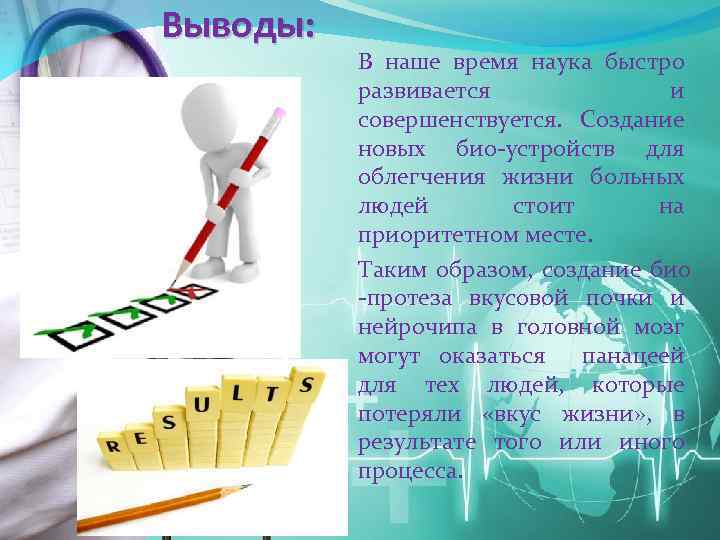 Выводы:

В наше время наука быстро развивается и совершенствуется. Создание новых био-устройств для облегчения жизни больных людей стоит на приоритетном месте.

Таким образом, создание био -протеза вкусовой почки и нейрочипа в головной мозг могут оказаться панацеей для тех людей, которые потеряли «вкус жизни», в результате того или иного процесса.

RESULTS